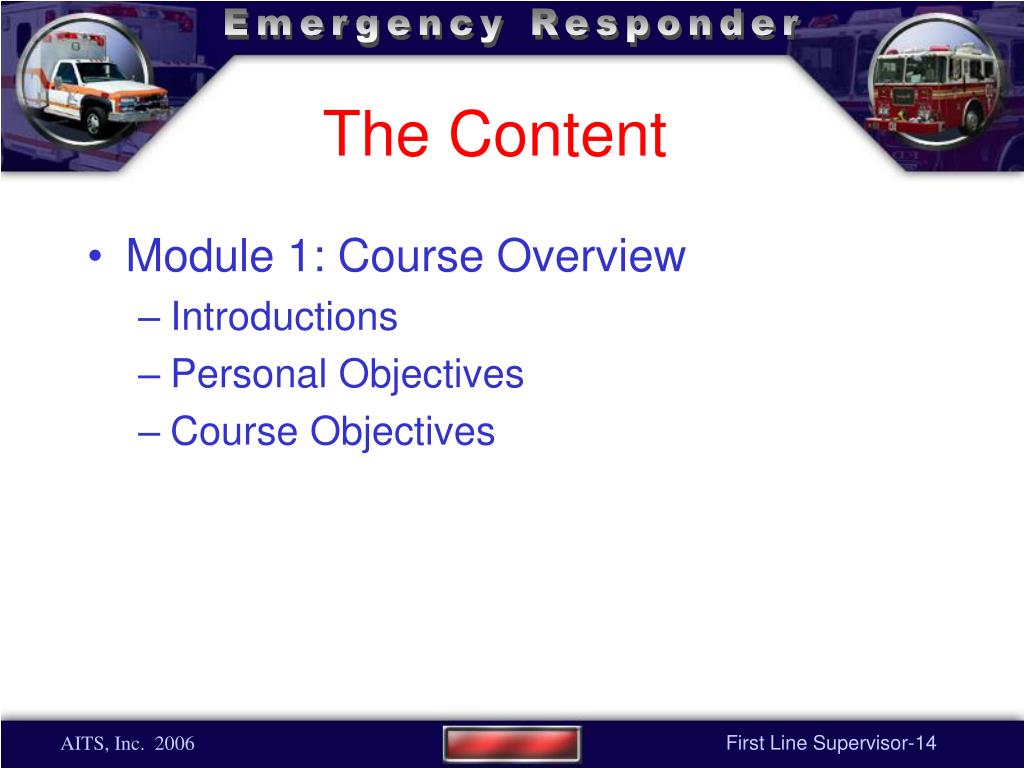 Emergency Responder

The Content

• Module 1: Course Overview
– Introductions
– Personal Objectives
– Course Objectives

AITS, Inc. 2006

First Line Supervisor-14